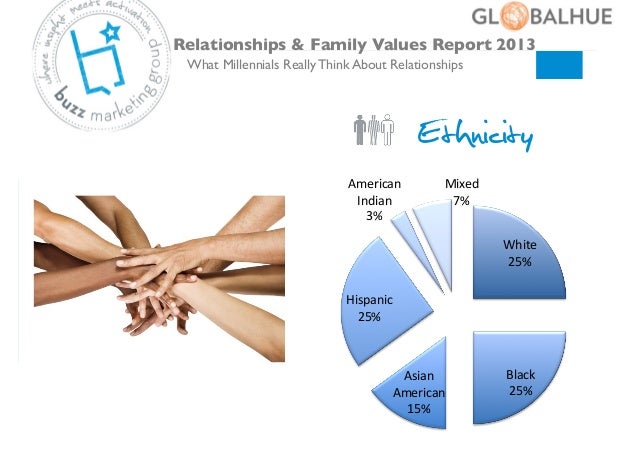 where insight meets activation

buzz marketing group

GLOBALHUE

Relationships & Family Values Report 2013

What Millennials Really Think About Relationships

Ethnicity

American Indian 3%

Mixed 7%

White 25%

Hispanic 25%

Asian American 15%

Black 25%